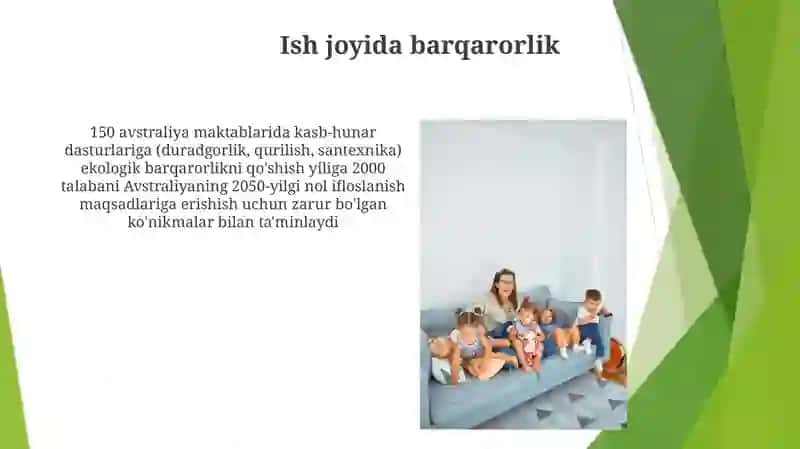 Ish joyida barqarorlik

150 avstraliya maktablarida kasb-hunar dasturlariga (duradgorlik, qurilish, santexnika) ekologik barqarorlikni qo'shish yiliga 2000 talabani Avstraliyaning 2050-yilgi nol ifloslanish maqsadlariga erishish uchun zarur bo'lgan ko'nikmalar bilan ta'minlaydi